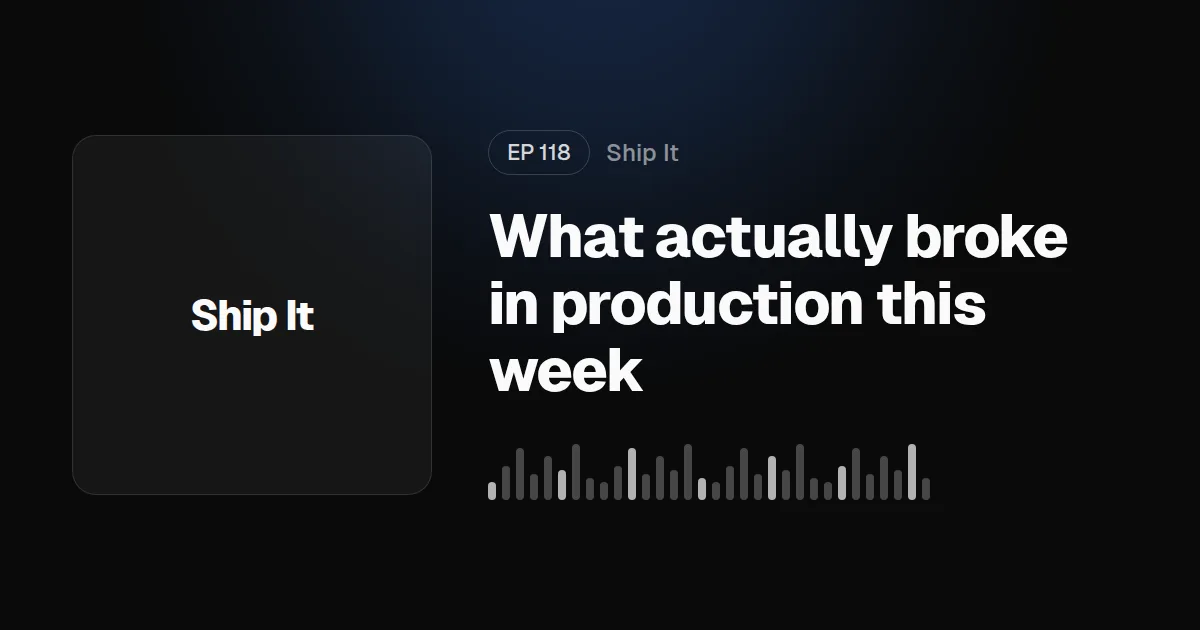 Ship It

EP 118 Ship It

What actually broke in production this week